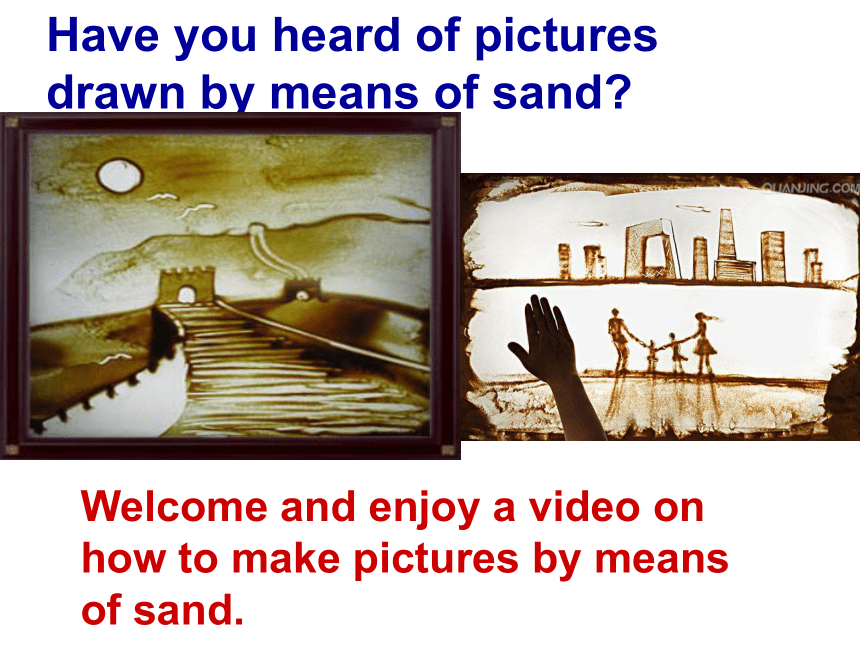 Have you heard of pictures drawn by means of sand?

QUANJING.COM

Welcome and enjoy a video on how to make pictures by means of sand.